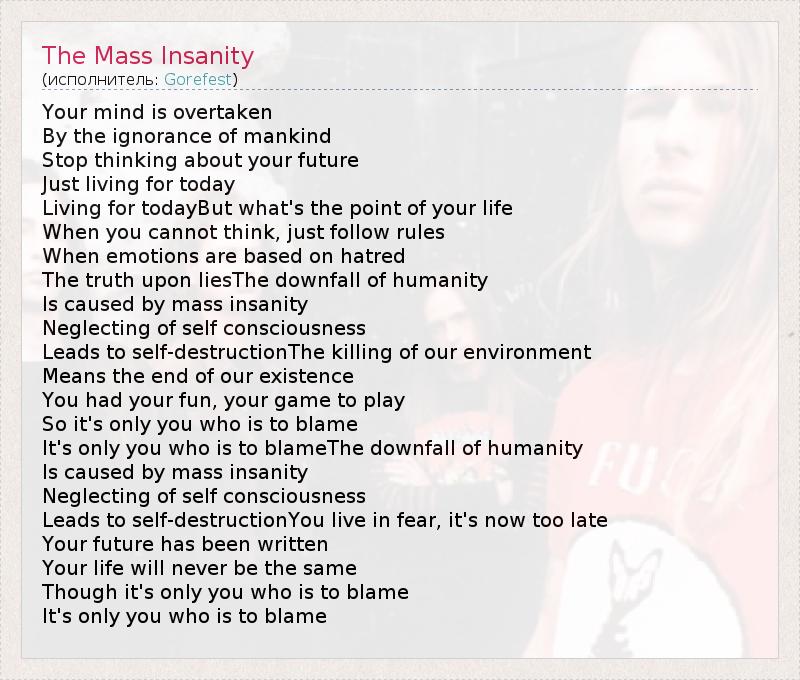 The Mass Insanity
(исполнитель: Gorefest)

Your mind is overtaken
By the ignorance of mankind
Stop thinking about your future
Just living for today
Living for todayBut what's the point of your life
When you cannot think, just follow rules
When emotions are based on hatred
The truth upon liesThe downfall of humanity
Is caused by mass insanity
Neglecting of self consciousness
Leads to self-destructionThe killing of our environment
Means the end of our existence
You had your fun, your game to play
So it's only you who is to blame
It's only you who is to blameThe downfall of humanity
Is caused by mass insanity
Neglecting of self consciousness
Leads to self-destructionYou live in fear, it's now too late
Your future has been written
Your life will never be the same
Though it's only you who is to blame
It's only you who is to blame